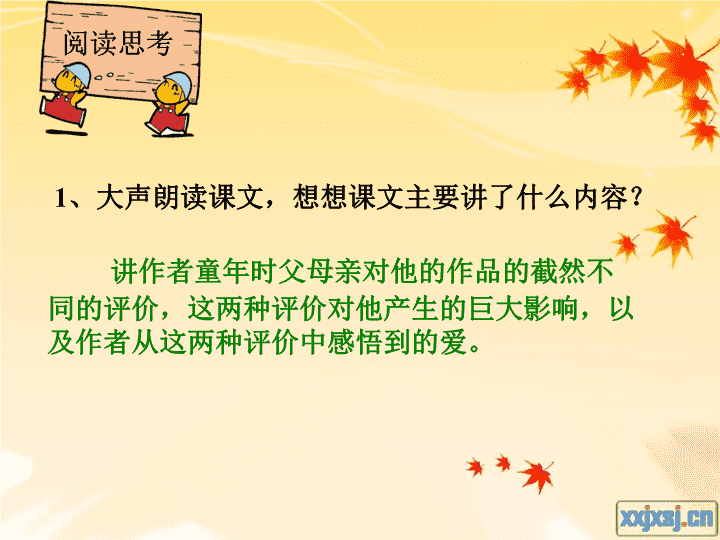 阅读思考

1、大声朗读课文，想想课文主要讲了什么内容？

讲作者童年时父母亲对他的作品的截然不同的评价，这两种评价对他产生的巨大影响，以及作者从这两种评价中感悟到的爱。

xxjxsj.cn